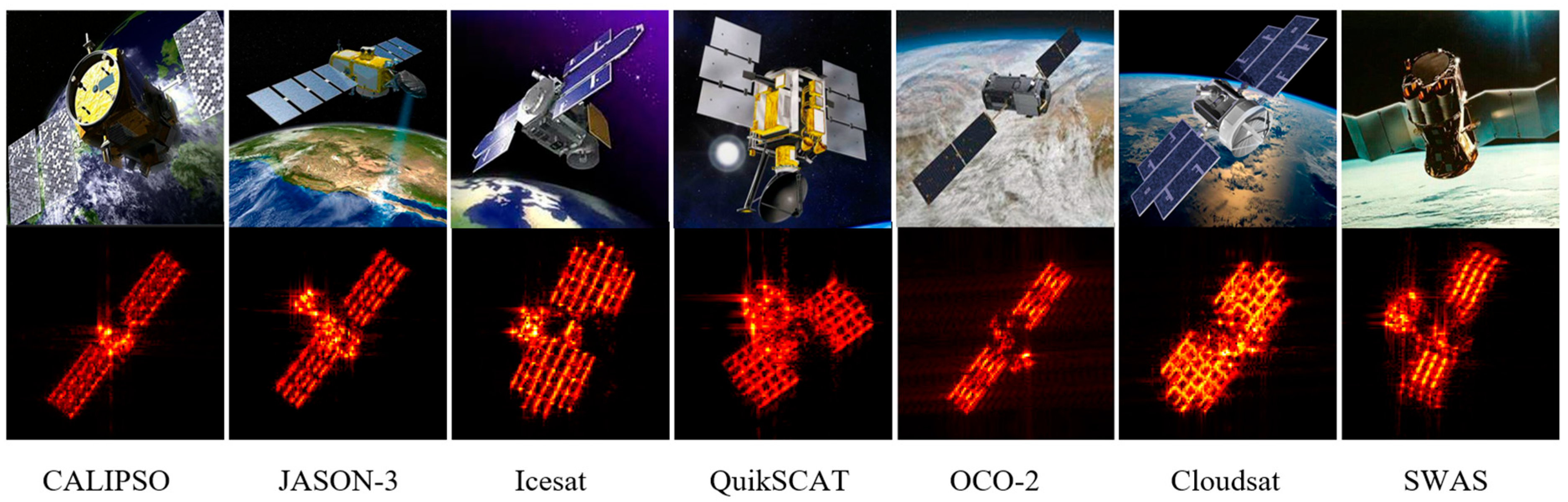 CALIPSO JASON-3 Icesat QuikSCAT OCO-2 Cloudsat SWAS